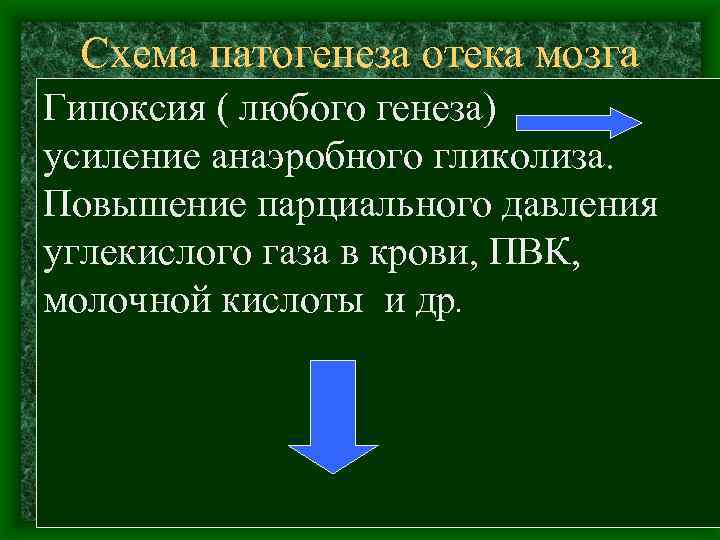 Схема патогенеза отека мозга

Гипоксия ( любого генеза) усиление анаэробного гликолиза. Повышение парциального давления углекислого газа в крови, ПВК, молочной кислоты и др.